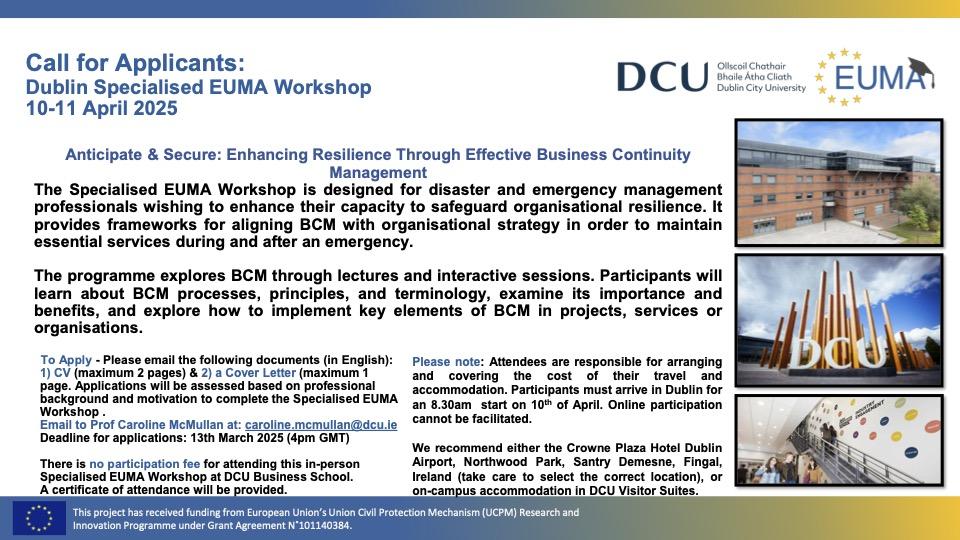 Call for Applicants:
Dublin Specialised EUMA Workshop
10-11 April 2025

DCU Ollscoil Chathair Bhaile Átha Cliath Dublin City University

EUMA

Anticipate & Secure: Enhancing Resilience Through Effective Business Continuity Management

The Specialised EUMA Workshop is designed for disaster and emergency management professionals wishing to enhance their capacity to safeguard organisational resilience. It provides frameworks for aligning BCM with organisational strategy in order to maintain essential services during and after an emergency.

The programme explores BCM through lectures and interactive sessions. Participants will learn about BCM processes, principles, and terminology, examine its importance and benefits, and explore how to implement key elements of BCM in projects, services or organisations.

To Apply - Please email the following documents (in English): 1) CV (maximum 2 pages) & 2) a Cover Letter (maximum 1 page. Applications will be assessed based on professional background and motivation to complete the Specialised EUMA Workshop .
Email to Prof Caroline McMullan at: caroline.mcmullan@dcu.ie
Deadline for applications: 13th March 2025 (4pm GMT)

There is no participation fee for attending this in-person Specialised EUMA Workshop at DCU Business School. A certificate of attendance will be provided.

Please note: Attendees are responsible for arranging and covering the cost of their travel and accommodation. Participants must arrive in Dublin for an 8.30am start on 10th of April. Online participation cannot be facilitated.

We recommend either the Crowne Plaza Hotel Dublin Airport, Northwood Park, Santry Demesne, Fingal, Ireland (take care to select the correct location), or on-campus accommodation in DCU Visitor Suites.

DCU

This project has received funding from European Union's Union Civil Protection Mechanism (UCPM) Research and Innovation Programme under Grant Agreement N°101140384.